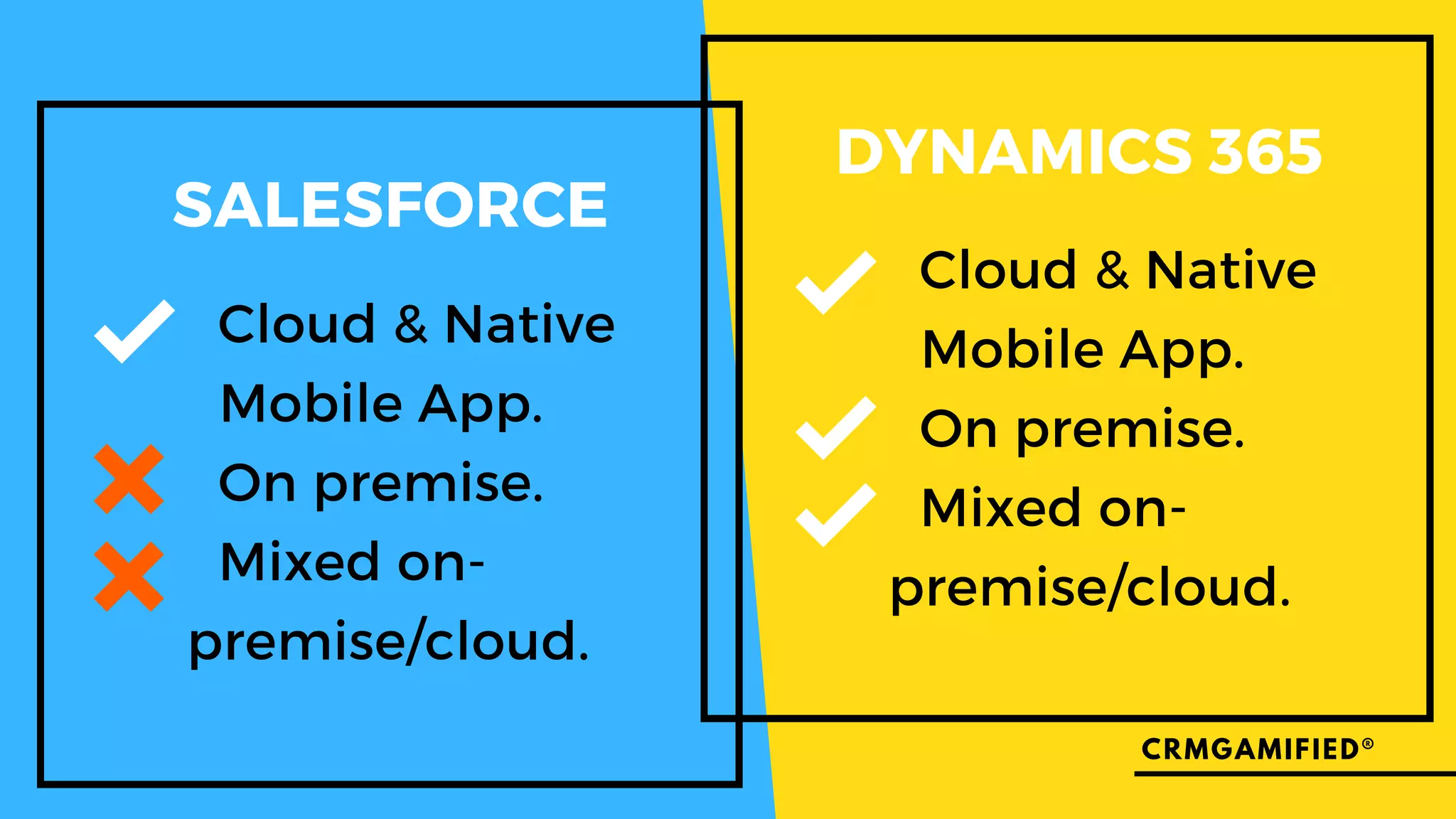 SALESFORCE

Cloud & Native Mobile App.

On premise.

Mixed on-premise/cloud.

DYNAMICS 365

Cloud & Native Mobile App.

On premise.

Mixed on-premise/cloud.

CRMGAMIFIED®